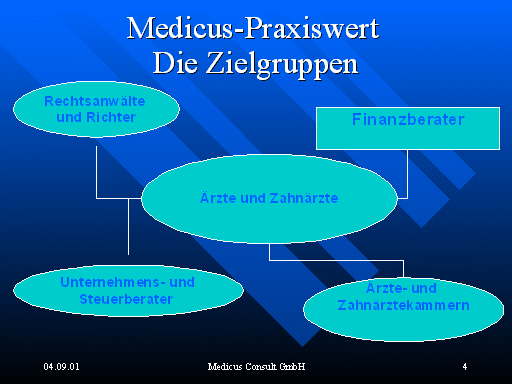 Medicus-Praxiswert
Die Zielgruppen

Rechtsanwälte und Richter

Finanzberater

Ärzte und Zahnärzte

Unternehmens- und Steuerberater

Ärzte- und Zahnärztekammern

04.09.01

Medicus Consult GmbH

4